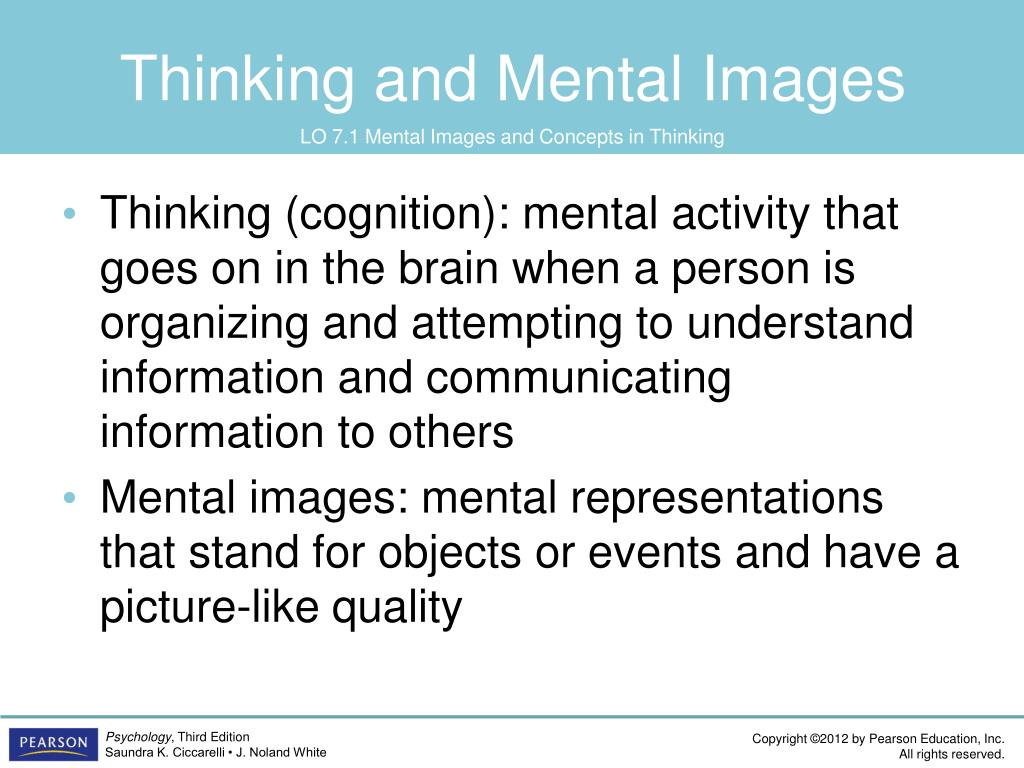 Thinking and Mental Images

LO 7.1 Mental Images and Concepts in Thinking

• Thinking (cognition): mental activity that goes on in the brain when a person is organizing and attempting to understand information and communicating information to others

• Mental images: mental representations that stand for objects or events and have a picture-like quality

PEARSON

Psychology, Third Edition
Saundra K. Ciccarelli • J. Noland White

Copyright ©2012 by Pearson Education, Inc.
All rights reserved.